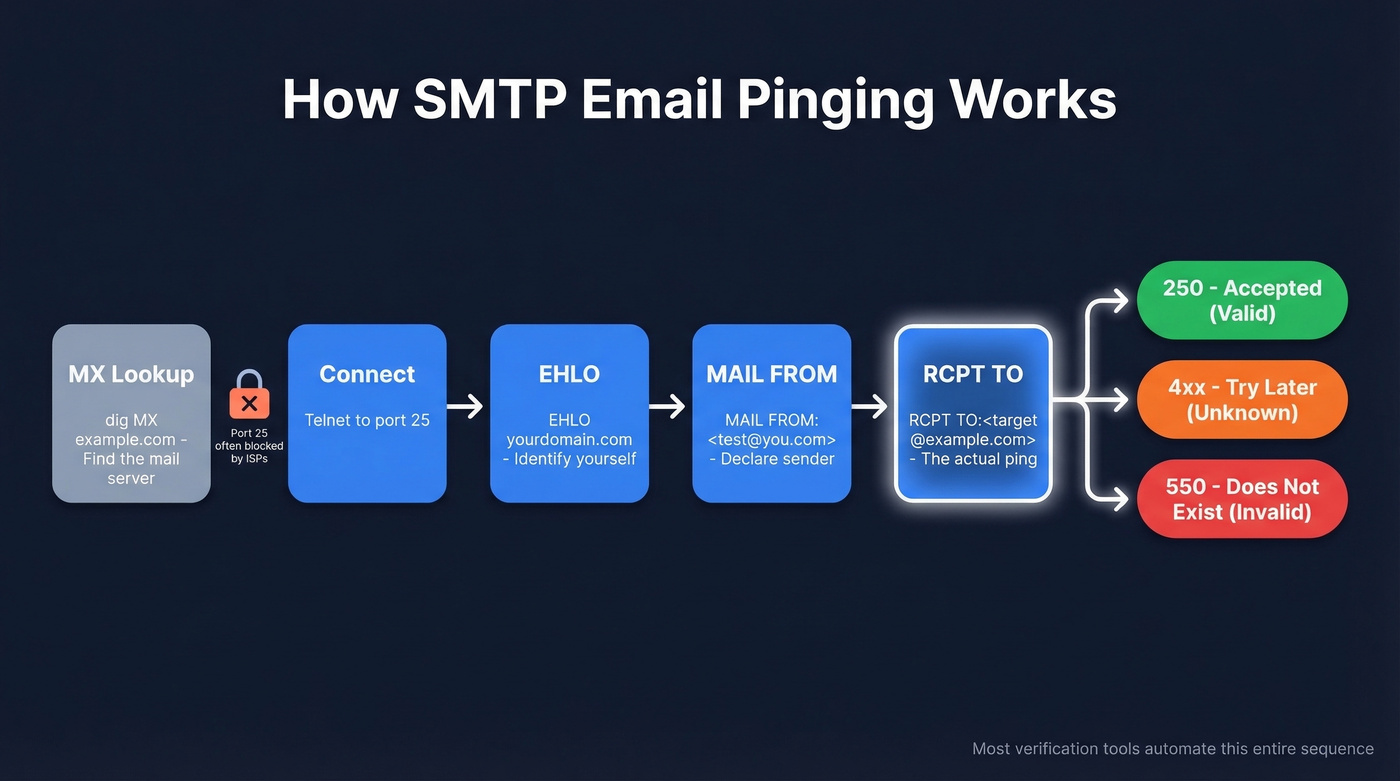 How SMTP Email Pinging Works

MX Lookup

dig MX example.com - Find the mail server

Port 25 often blocked by ISPs

Connect

Telnet to port 25

EHLO

EHLO yourdomain.com - Identify yourself

MAIL FROM

MAIL FROM: <test@you.com> - Declare sender

RCPT TO

RCPT TO:<target @example.com> - The actual ping

250 - Accepted (Valid)

4xx - Try Later (Unknown)

550 - Does Not Exist (Invalid)

Most verification tools automate this entire sequence